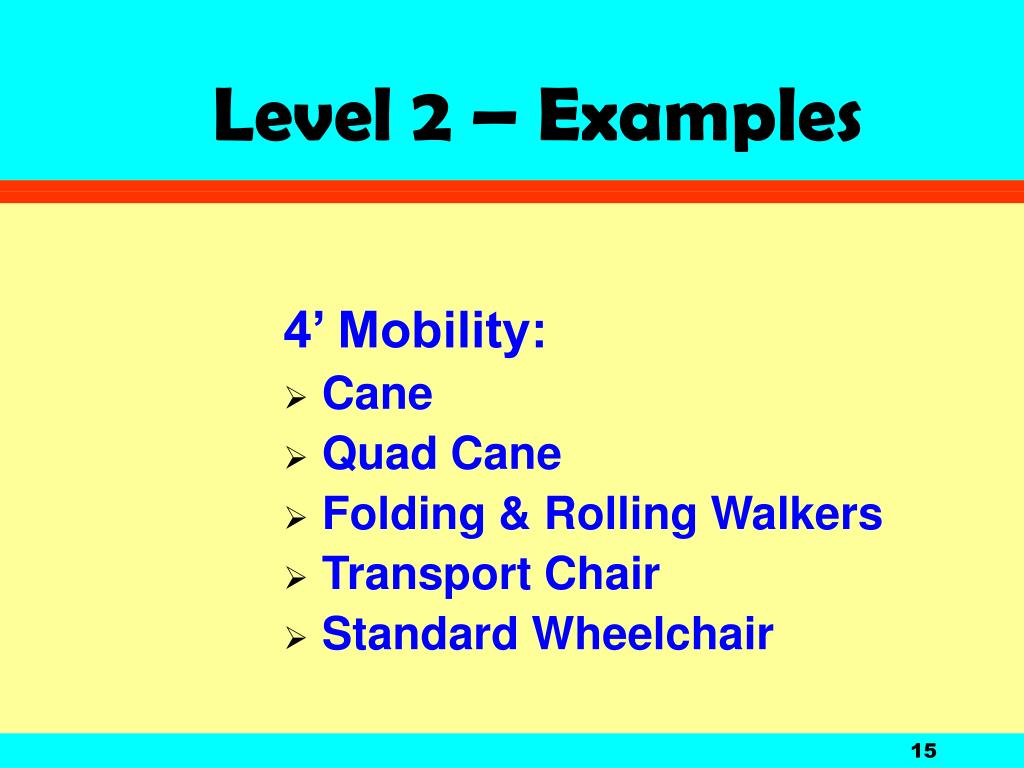 Level 2 – Examples

4’ Mobility:
➢ Cane
➢ Quad Cane
➢ Folding & Rolling Walkers
➢ Transport Chair
➢ Standard Wheelchair

15